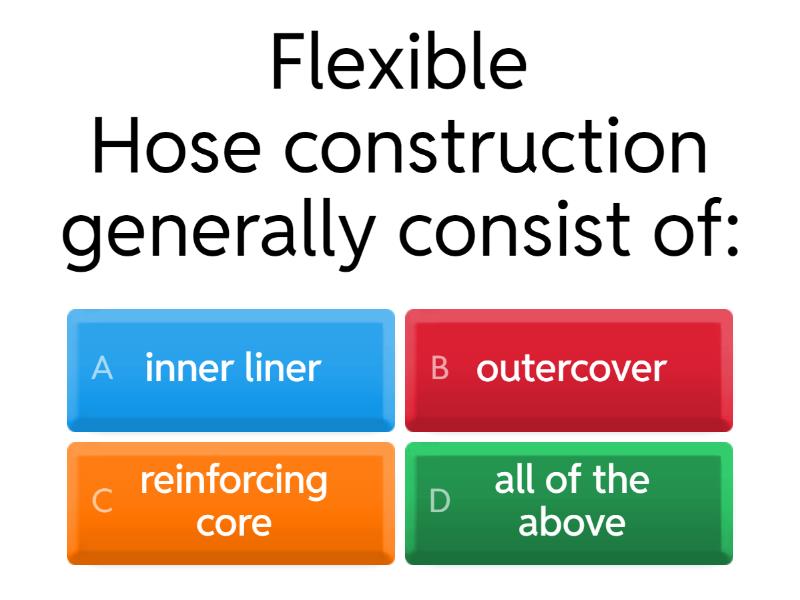 Flexible Hose construction generally consist of:

A inner liner

B outercover

C reinforcing core

D all of the above